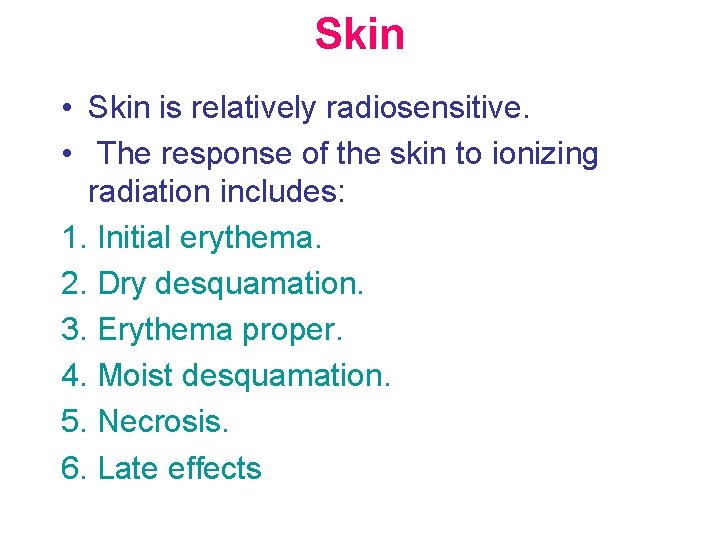 Skin

• Skin is relatively radiosensitive.
• The response of the skin to ionizing radiation includes:

1. Initial erythema.
2. Dry desquamation.
3. Erythema proper.
4. Moist desquamation.
5. Necrosis.
6. Late effects